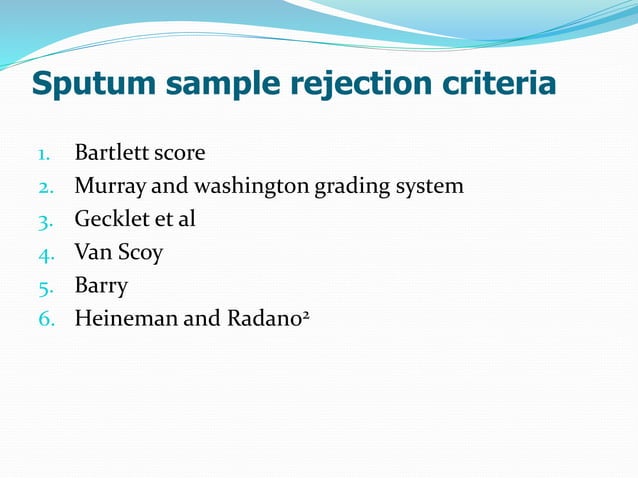 Sputum sample rejection criteria

1. Bartlett score
2. Murray and washington grading system
3. Gecklet et al
4. Van Scoy
5. Barry
6. Heineman and Radano$^2$